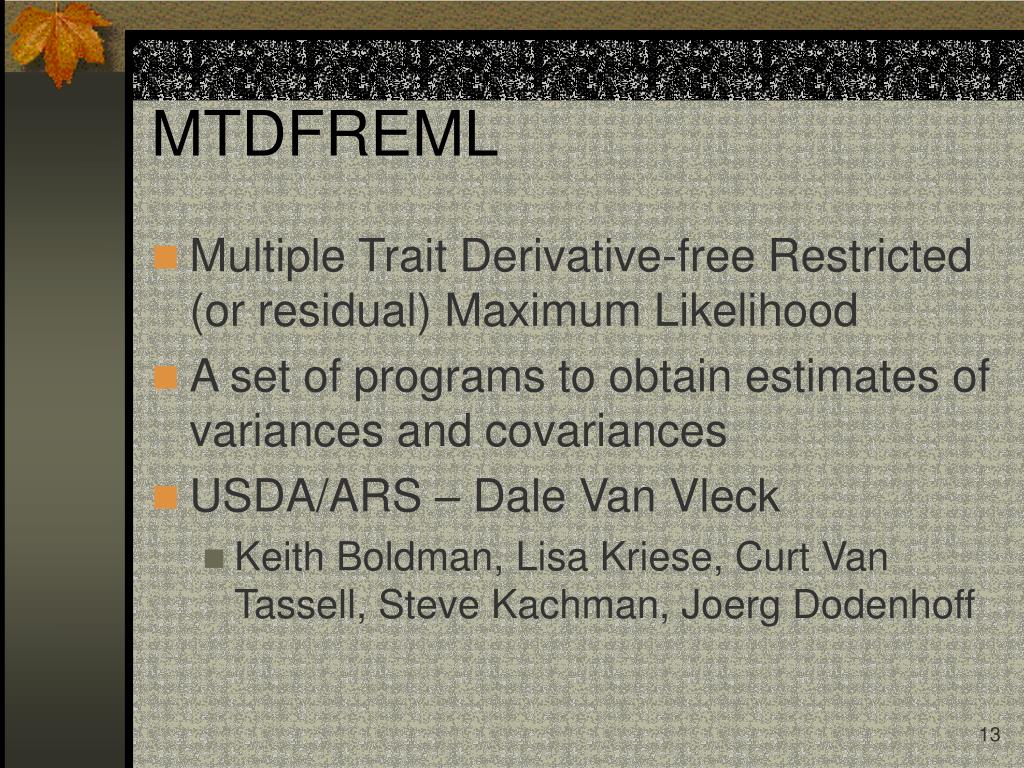 MTDFREML

Multiple Trait Derivative-free Restricted (or residual) Maximum Likelihood

A set of programs to obtain estimates of variances and covariances

USDA/ARS – Dale Van Vleck

Keith Boldman, Lisa Kriese, Curt Van Tassell, Steve Kachman, Joerg Dodenhoff

13